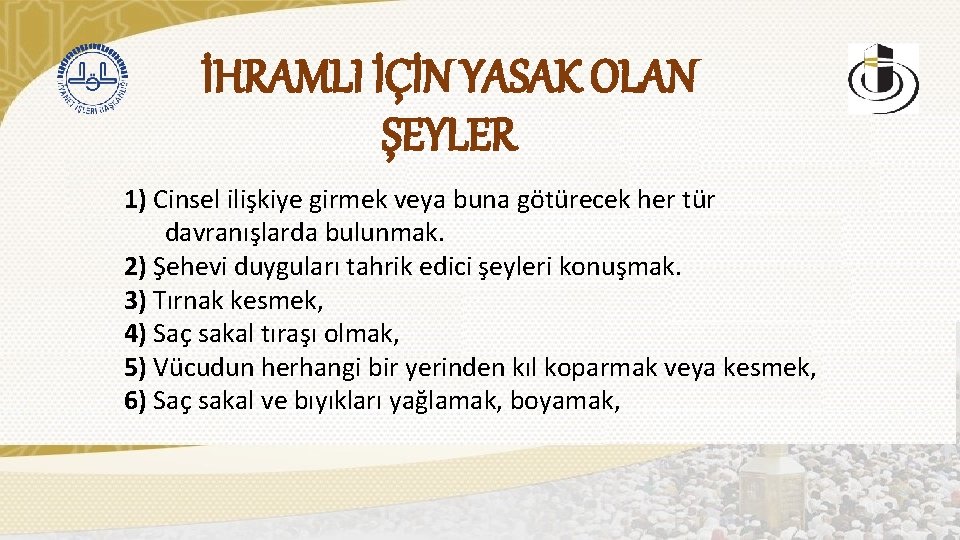 DİYANET İŞLERİ BAŞKANLIĞI

İHRAMLI İÇİN YASAK OLAN ŞEYLER

1) Cinsel ilişkiye girmek veya buna götürecek her tür davranışlarda bulunmak.
2) Şehevi duyguları tahrik edici şeyleri konuşmak.
3) Tırnak kesmek,
4) Saç sakal tıraşı olmak,
5) Vücudun herhangi bir yerinden kıl koparmak veya kesmek,
6) Saç sakal ve bıyıkları yağlamak, boyamak,